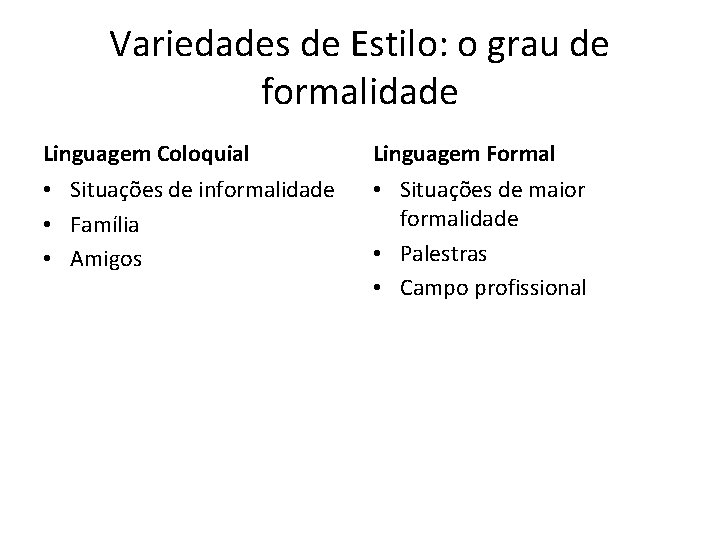 Variedades de Estilo: o grau de formalidade

Linguagem Coloquial
• Situações de informalidade
• Família
• Amigos

Linguagem Formal
• Situações de maior formalidade
• Palestras
• Campo profissional